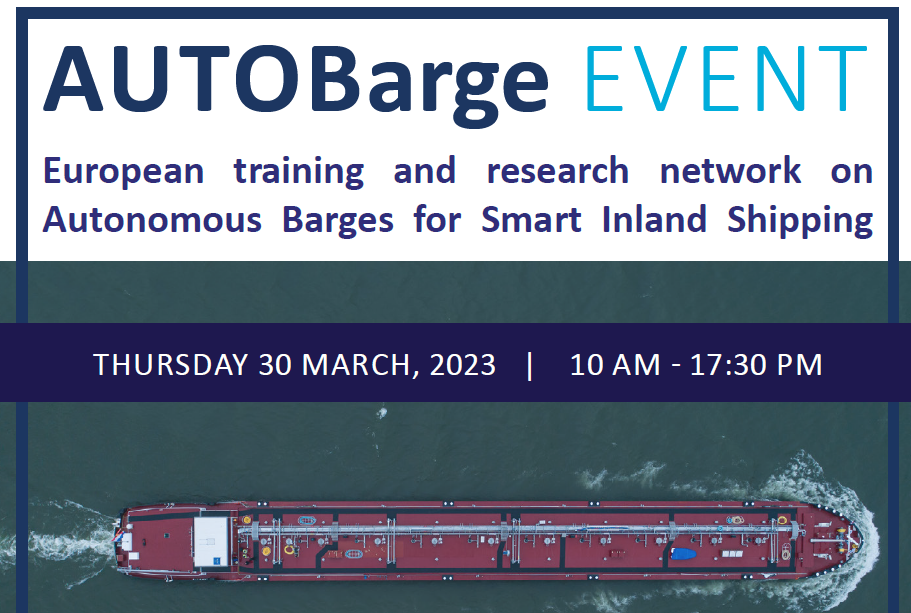 AUTOBarge EVENT

European training and research network on Autonomous Barges for Smart Inland Shipping

THURSDAY 30 MARCH, 2023 | 10 AM - 17:30 PM